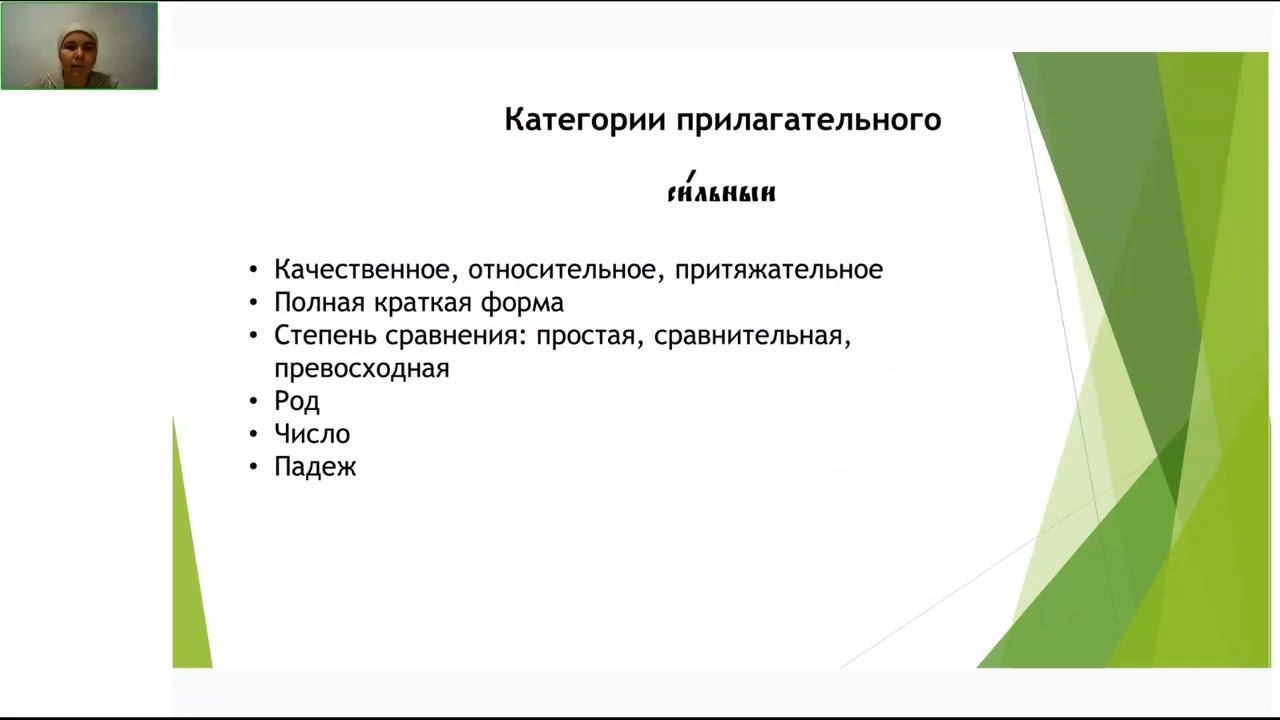 Категории прилагательного

си́льныи

• Качественное, относительное, притяжательное
• Полная краткая форма
• Степень сравнения: простая, сравнительная, превосходная
• Род
• Число
• Падеж